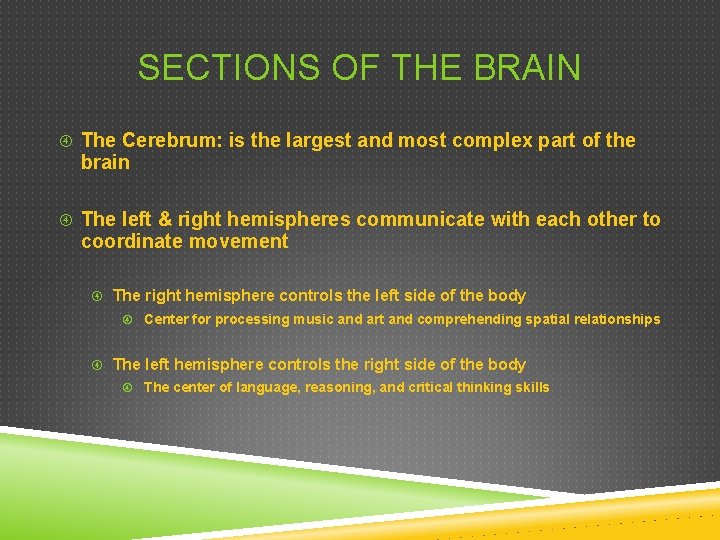 SECTIONS OF THE BRAIN

The Cerebrum: is the largest and most complex part of the brain

The left & right hemispheres communicate with each other to coordinate movement

The right hemisphere controls the left side of the body

Center for processing music and art and comprehending spatial relationships

The left hemisphere controls the right side of the body

The center of language, reasoning, and critical thinking skills